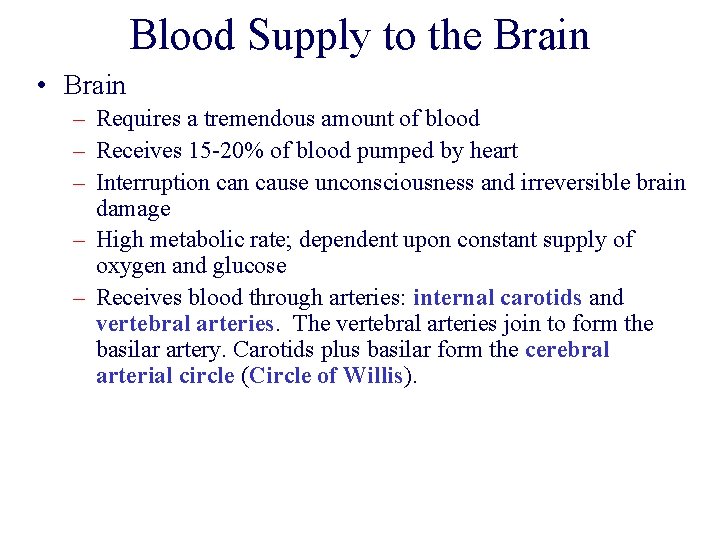 Blood Supply to the Brain

• Brain
– Requires a tremendous amount of blood
– Receives 15-20% of blood pumped by heart
– Interruption can cause unconsciousness and irreversible brain damage
– High metabolic rate; dependent upon constant supply of oxygen and glucose
– Receives blood through arteries: internal carotids and vertebral arteries. The vertebral arteries join to form the basilar artery. Carotids plus basilar form the cerebral arterial circle (Circle of Willis).